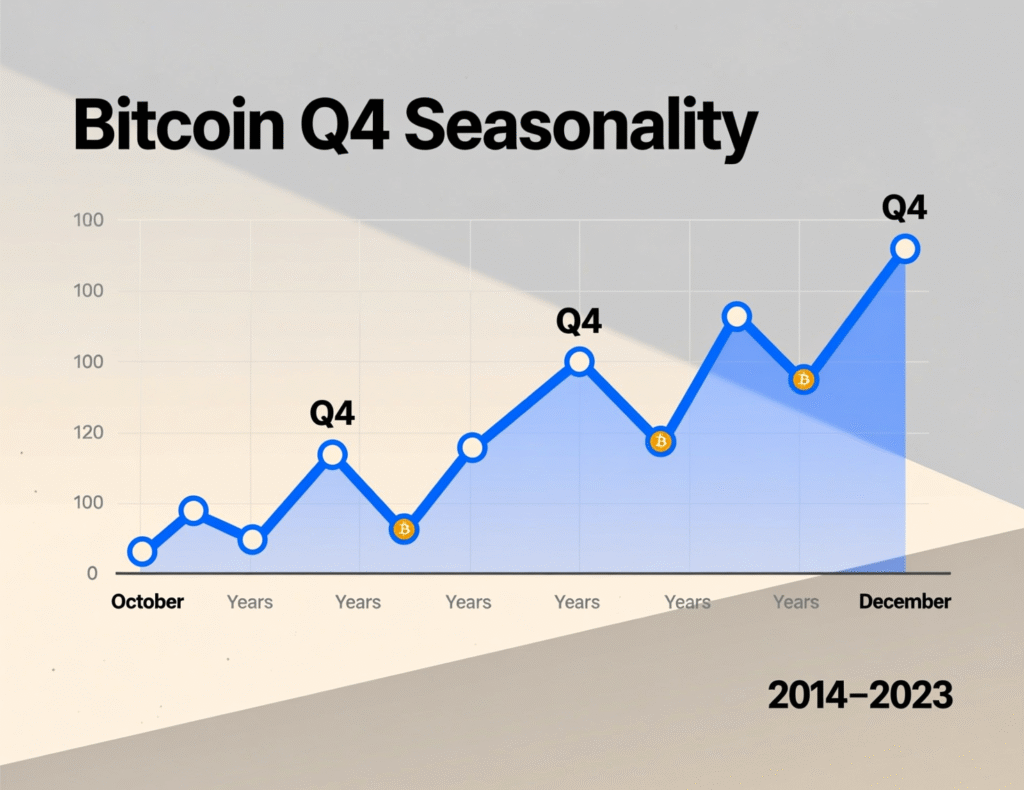 Bitcoin Q4 Seasonality

100
100
100
120
100
0

Q4
Q4
Q4

October Years Years Years Years Years Years December

2014–2023